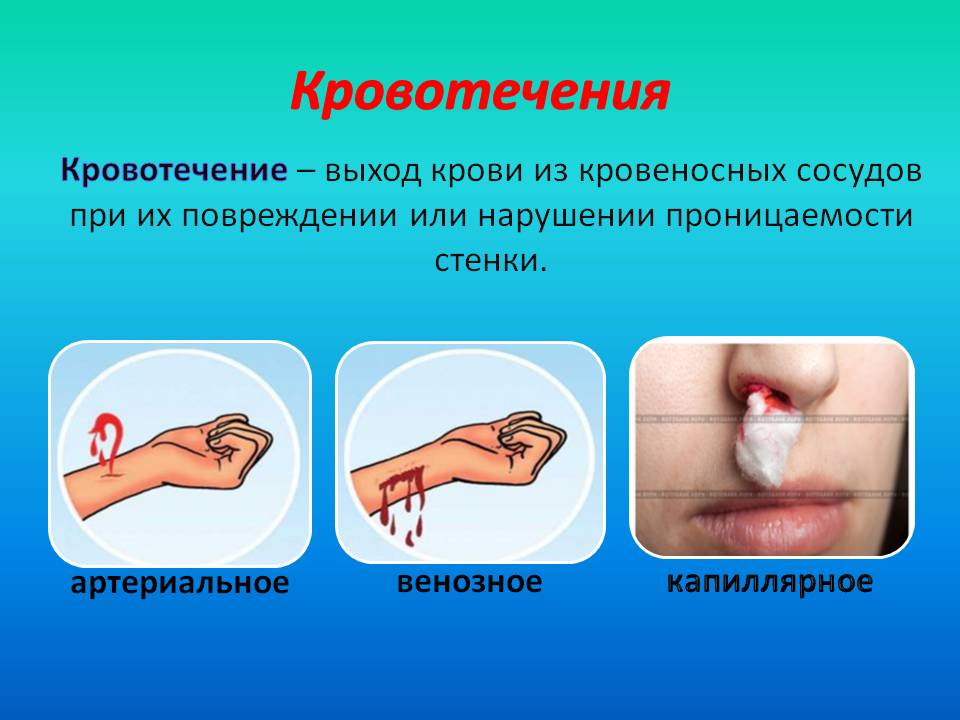 Кровотечения

Кровотечение – выход крови из кровеносных сосудов при их повреждении или нарушении проницаемости стенки.

артериальное

венозное

капиллярное